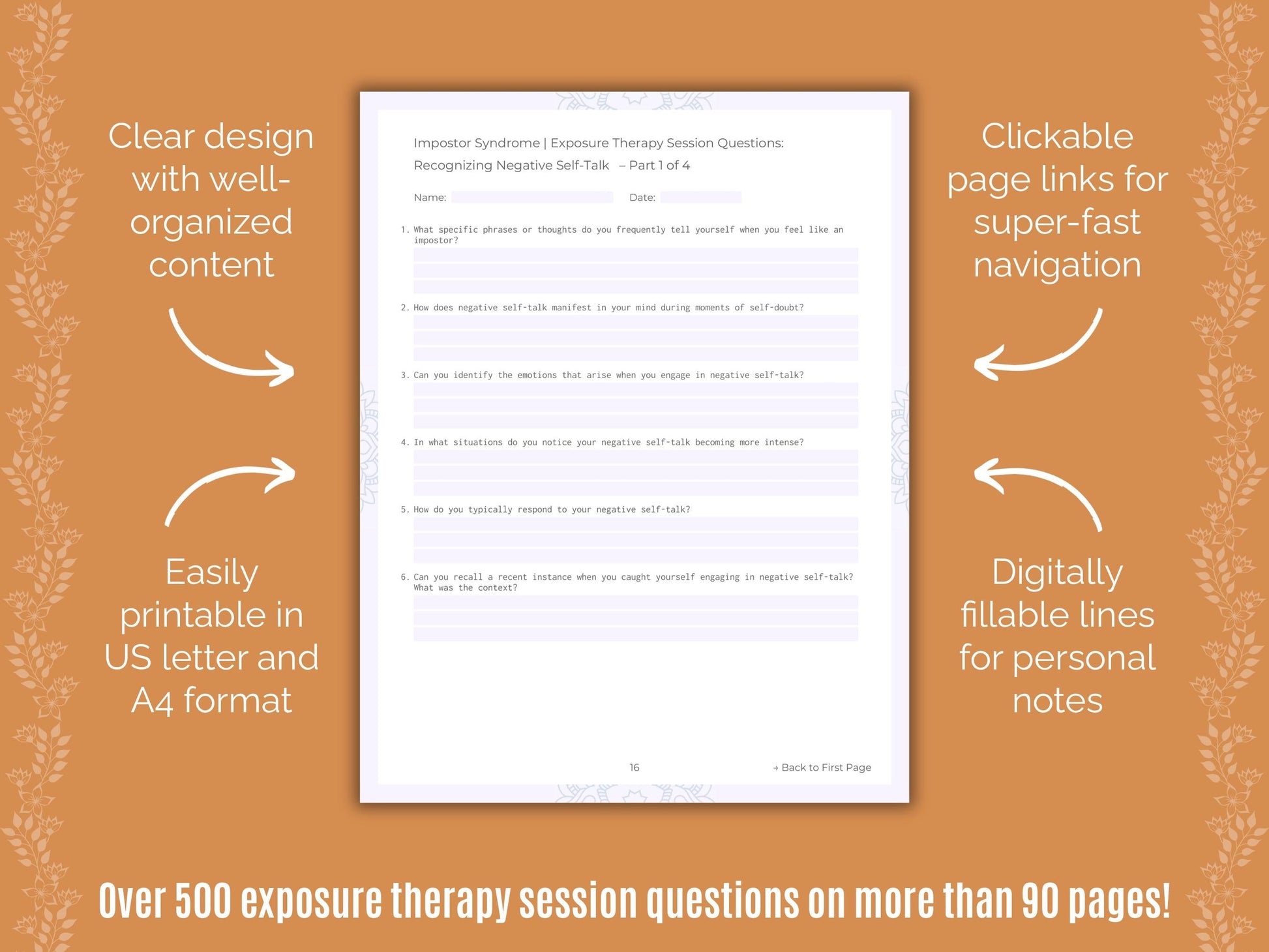 Clear design with well-organized content

Easily printable in US letter and A4 format

Impostor Syndrome | Exposure Therapy Session Questions:
Recognizing Negative Self-Talk – Part 1 of 4

Name: Date:

1. What specific phrases or thoughts do you frequently tell yourself when you feel like an impostor?

2. How does negative self-talk manifest in your mind during moments of self-doubt?

3. Can you identify the emotions that arise when you engage in negative self-talk?

4. In what situations do you notice your negative self-talk becoming more intense?

5. How do you typically respond to your negative self-talk?

6. Can you recall a recent instance when you caught yourself engaging in negative self-talk? What was the context?

16

→ Back to First Page

Clickable page links for super-fast navigation

Digitally fillable lines for personal notes

Over 500 exposure therapy session questions on more than 90 pages!